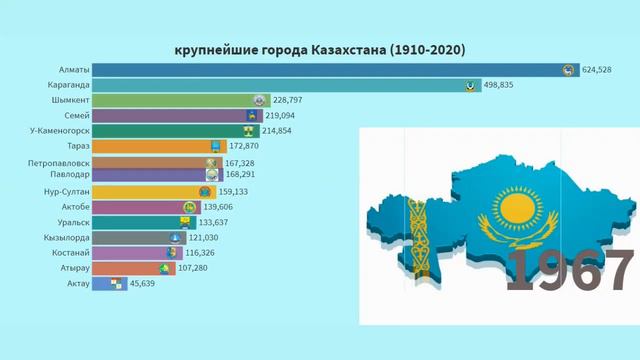 крупнейшие города Казахстана (1910-2020)

Алматы 624,528
Караганда 498,835
Шымкент 228,797
Семей 219,094
У-Каменогорск 214,854
Тараз 172,870
Петропавловск 167,328
Павлодар 168,291
Нур-Султан 159,133
Актобе 139,606
Уральск 133,637
Кызылорда 121,030
Костанай 116,326
Атырау 107,280
Актау 45,639

1967